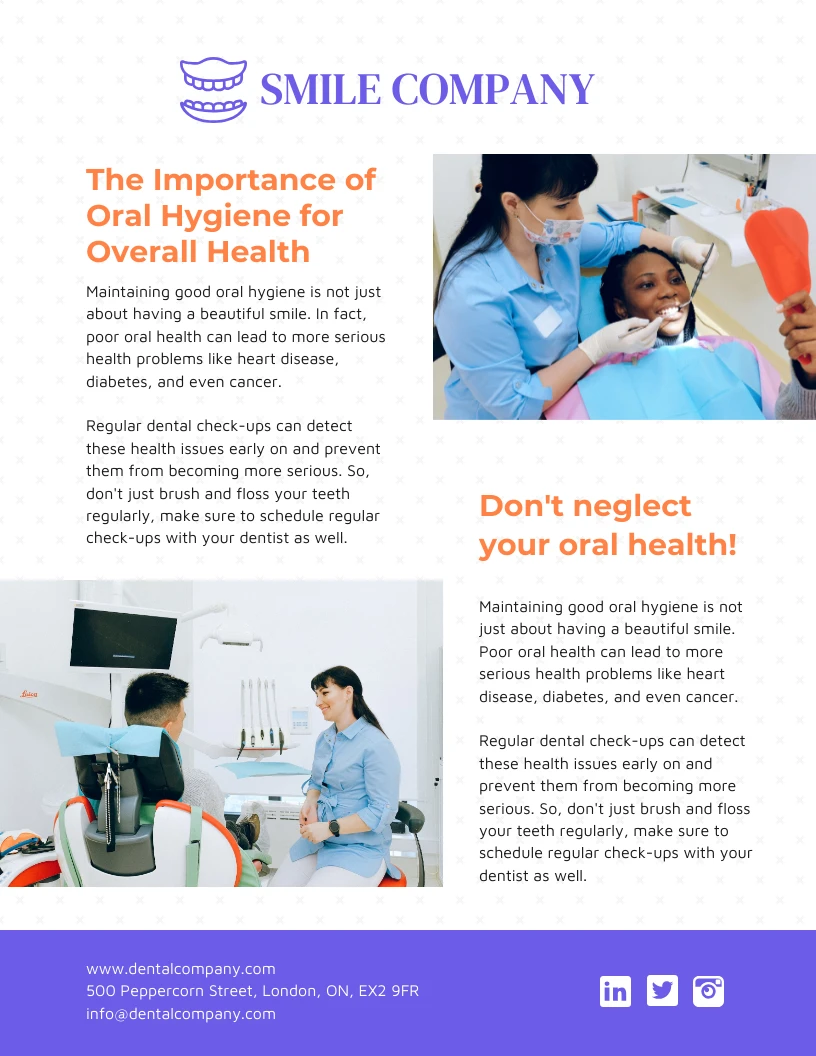 SMILE COMPANY

The Importance of Oral Hygiene for Overall Health

Maintaining good oral hygiene is not just about having a beautiful smile. In fact, poor oral health can lead to more serious health problems like heart disease, diabetes, and even cancer.

Regular dental check-ups can detect these health issues early on and prevent them from becoming more serious. So, don't just brush and floss your teeth regularly, make sure to schedule regular check-ups with your dentist as well.

Don't neglect your oral health!

Maintaining good oral hygiene is not just about having a beautiful smile. Poor oral health can lead to more serious health problems like heart disease, diabetes, and even cancer.

Regular dental check-ups can detect these health issues early on and prevent them from becoming more serious. So, don't just brush and floss your teeth regularly, make sure to schedule regular check-ups with your dentist as well.

www.dentalcompany.com
500 Peppercorn Street, London, ON, EX2 9FR
info@dentalcompany.com